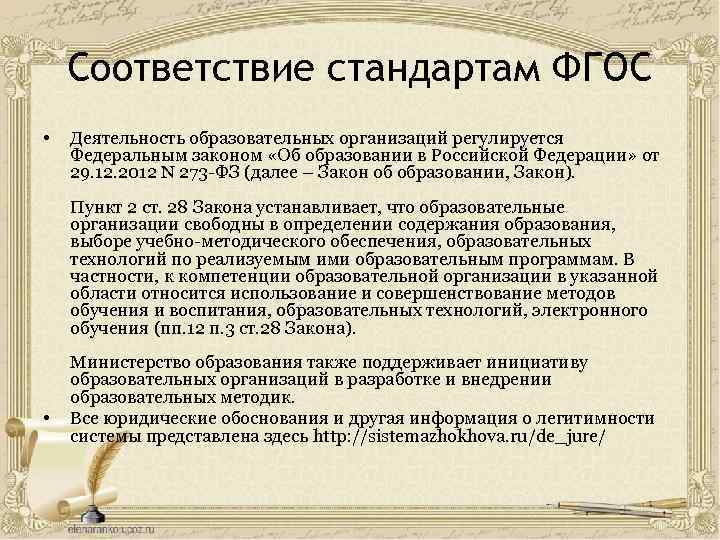 Соответствие стандартам ФГОС

• Деятельность образовательных организаций регулируется Федеральным законом «Об образовании в Российской Федерации» от 29.12.2012 N 273-ФЗ (далее – Закон об образовании, Закон).

Пункт 2 ст. 28 Закона устанавливает, что образовательные организации свободны в определении содержания образования, выборе учебно-методического обеспечения, образовательных технологий по реализуемым ими образовательным программам. В частности, к компетенции образовательной организации в указанной области относится использование и совершенствование методов обучения и воспитания, образовательных технологий, электронного обучения (пп.12 п.3 ст.28 Закона).

Министерство образования также поддерживает инициативу образовательных организаций в разработке и внедрении образовательных методик.

• Все юридические обоснования и другая информация о легитимности системы представлена здесь http://sistemazhokhova.ru/de_jure/

elenaranko.ucoz.ru